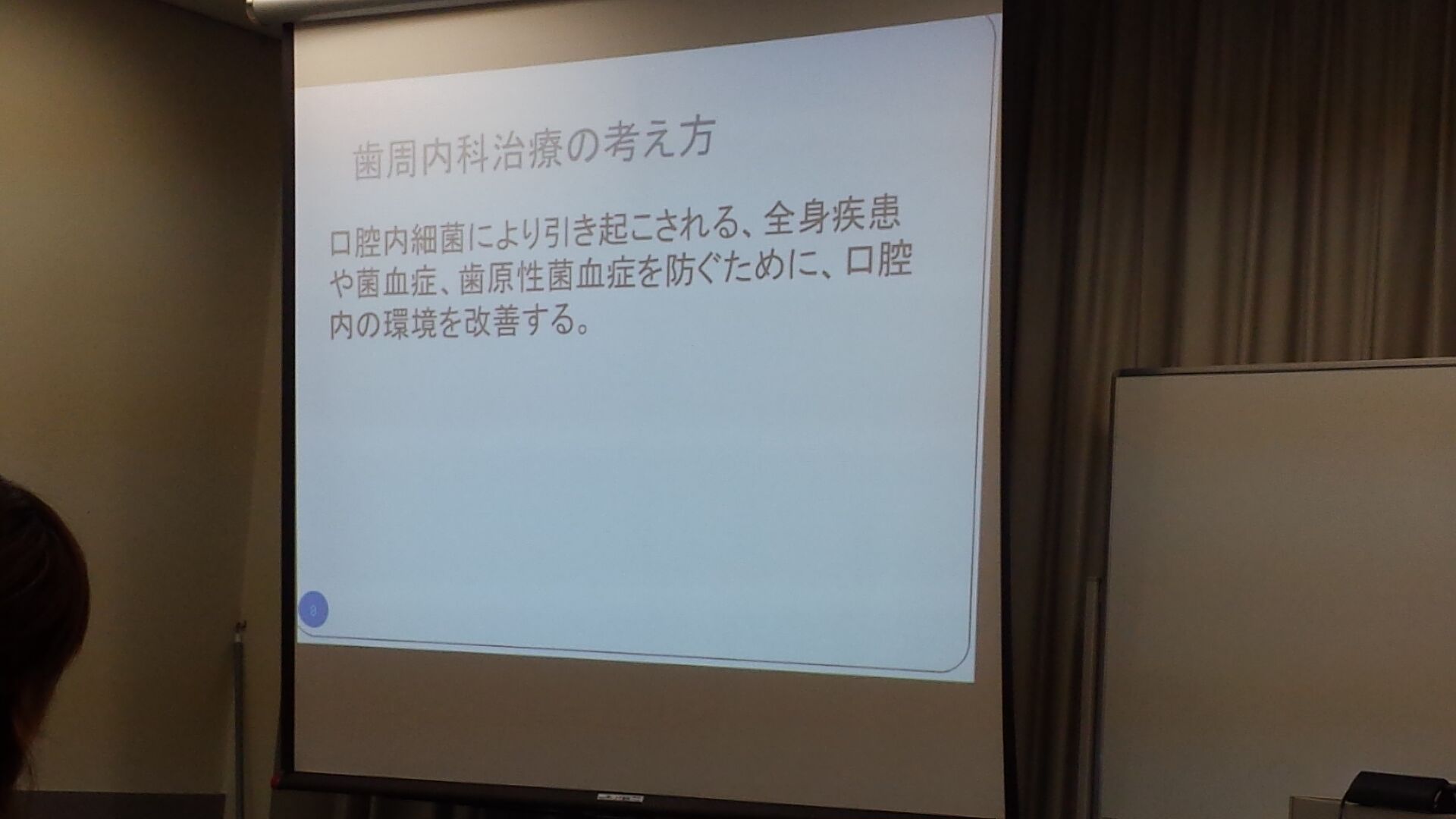 歯周内科治療の考え方

口腔内細菌により引き起こされる、全身疾患や菌血症、歯原性菌血症を防ぐために、口腔内の環境を改善する。

8